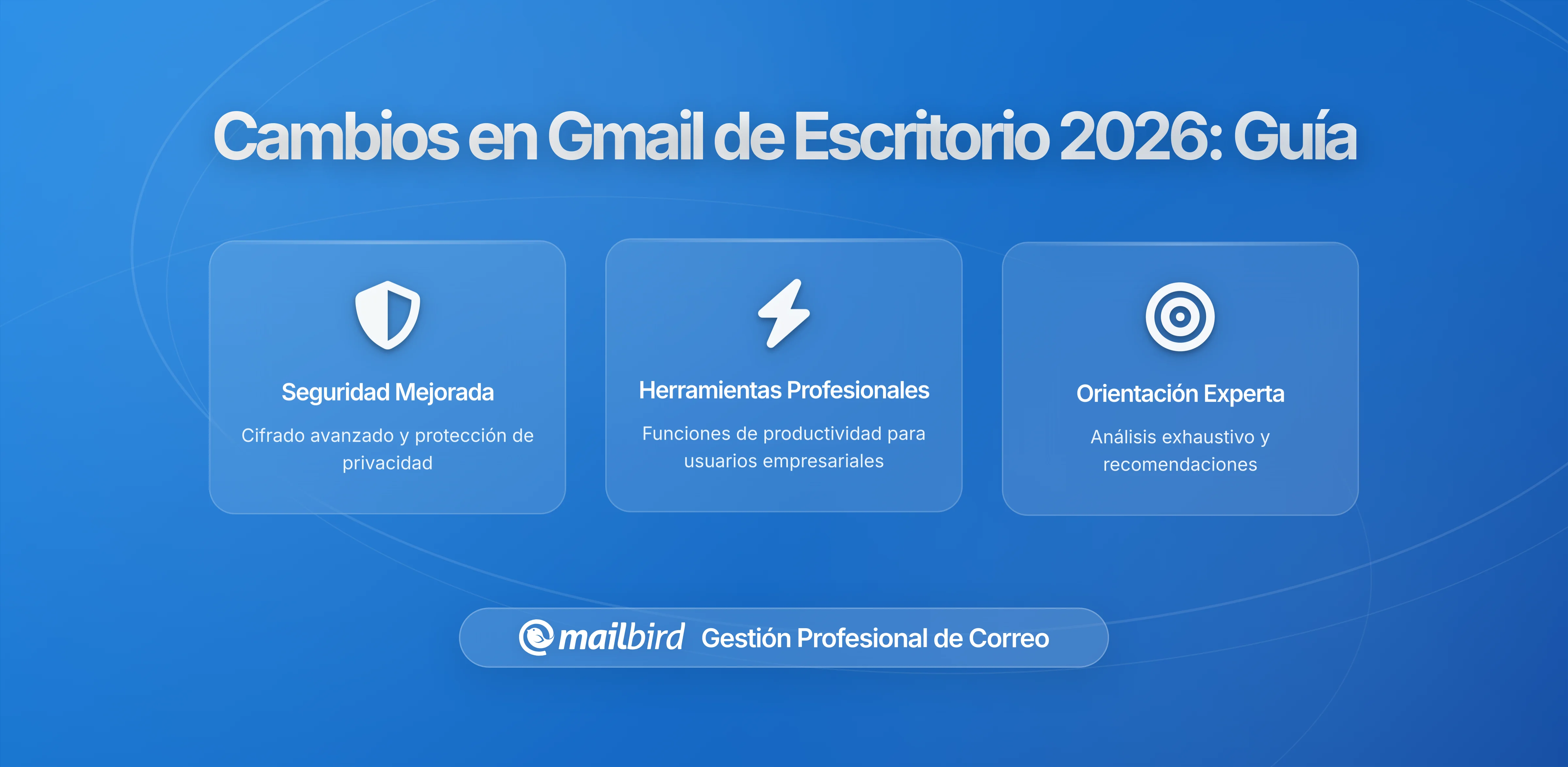 Cambios en Gmail de Escritorio 2026: Guía

Seguridad Mejorada

Cifrado avanzado y protección de privacidad

Herramientas Profesionales

Funciones de productividad para usuarios empresariales

Orientación Experta

Análisis exhaustivo y recomendaciones

mailbird Gestión Profesional de Correo